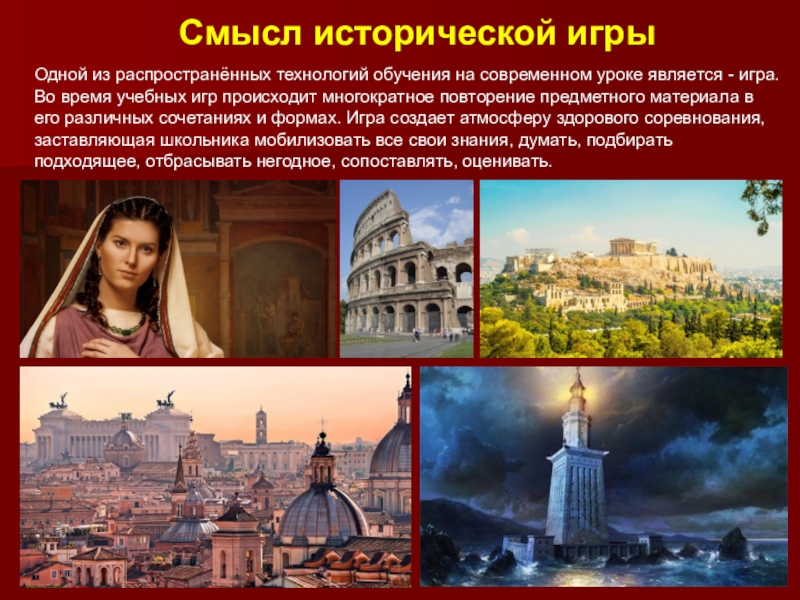 Смысл исторической игры

Одной из распространённых технологий обучения на современном уроке является - игра. Во время учебных игр происходит многократное повторение предметного материала в его различных сочетаниях и формах. Игра создает атмосферу здорового соревнования, заставляющая школьника мобилизовать все свои знания, думать, подбирать подходящее, отбрасывать негодное, сопоставлять, оценивать.